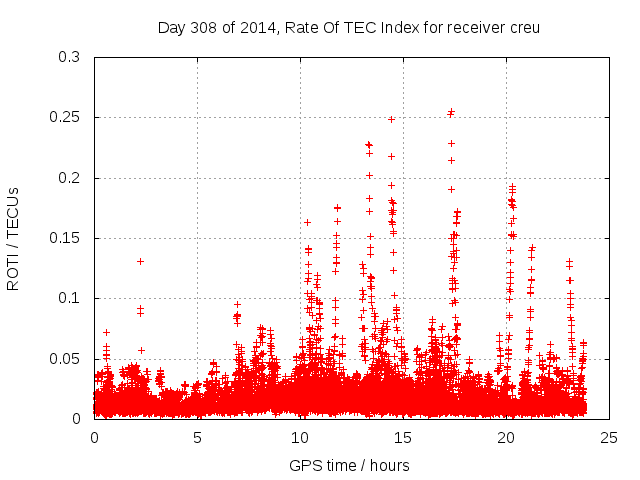 Day 308 of 2014, Rate Of TEC Index for receiver creu

ROTI / TECUs

0.3
0.25
0.2
0.15
0.1
0.05
0

0
5
10
15
20
25

GPS time / hours